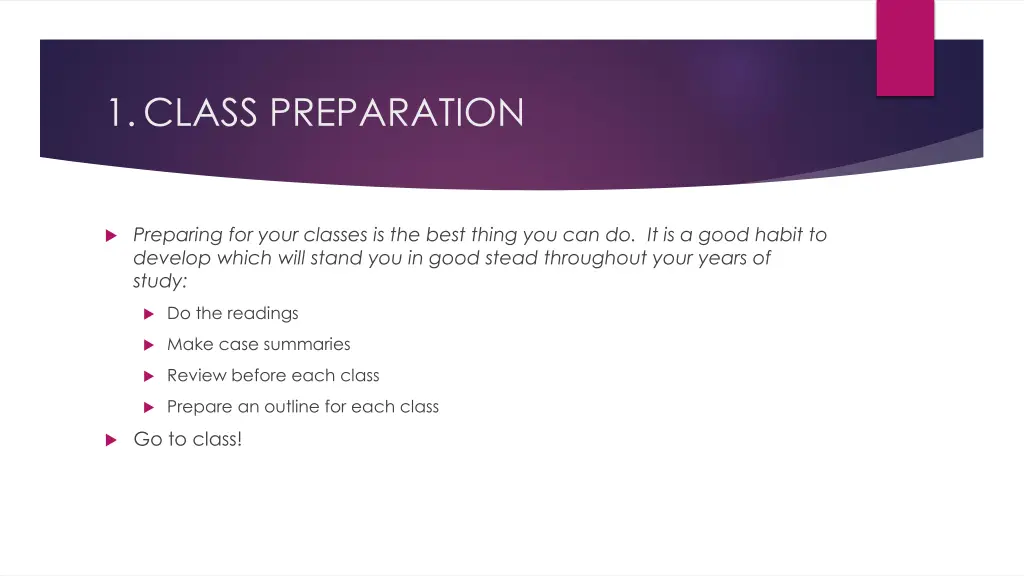 1. CLASS PREPARATION

Preparing for your classes is the best thing you can do.  It is a good habit to develop which will stand you in good stead throughout your years of study:

Do the readings

Make case summaries

Review before each class

Prepare an outline for each class

Go to class!